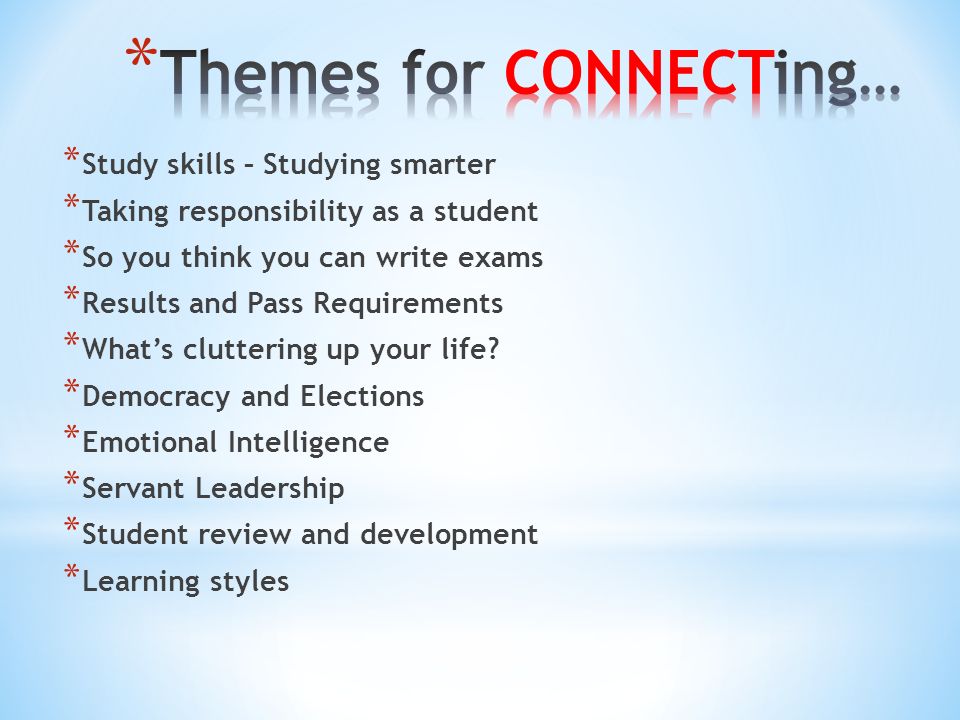 *Themes for CONNECTing…

*Study skills – Studying smarter
*Taking responsibility as a student
*So you think you can write exams
*Results and Pass Requirements
*What's cluttering up your life?
*Democracy and Elections
*Emotional Intelligence
*Servant Leadership
*Student review and development
*Learning styles